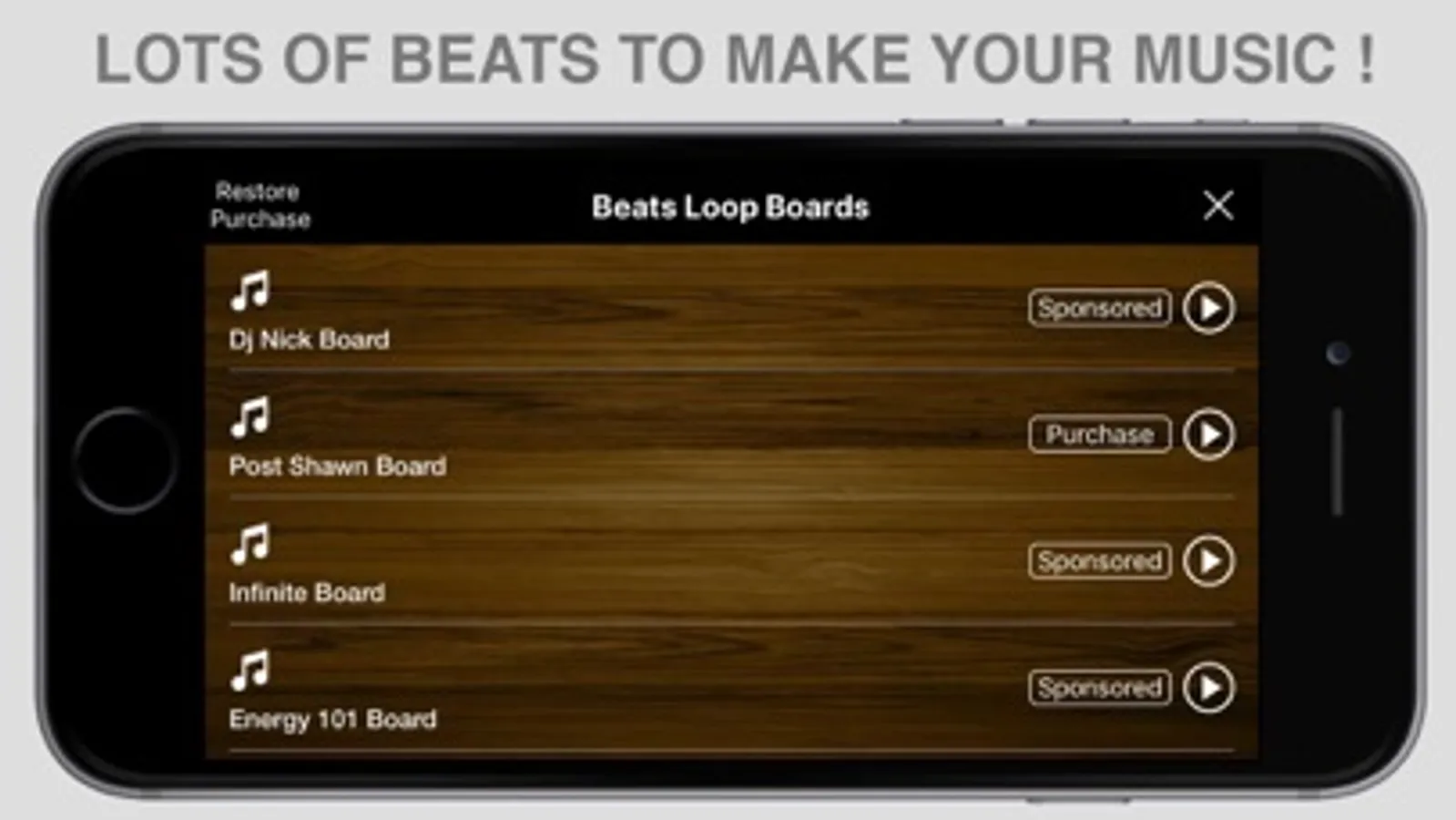 LOTS OF BEATS TO MAKE YOUR MUSIC !

Restore Purchase

Beats Loop Boards

Dj Nick Board

Sponsored

Post Shawn Board

Purchase

Infinite Board

Sponsored

Energy 101 Board

Sponsored